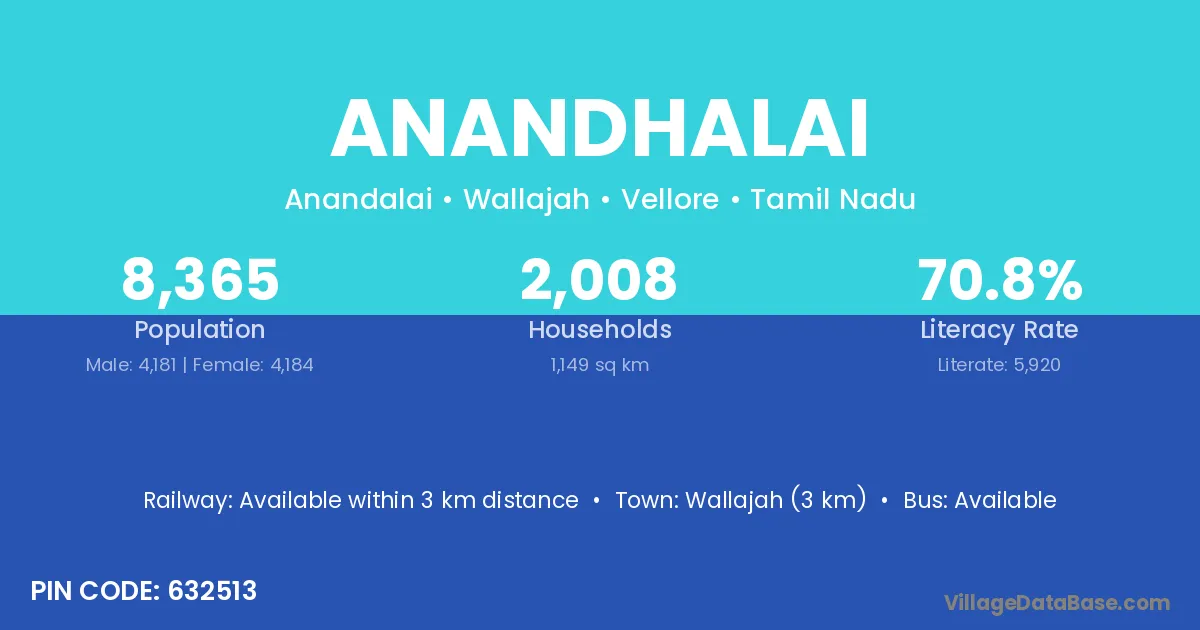 ANANDHALAI

Anandalai • Wallajah • Vellore • Tamil Nadu

8,365
Population
Male: 4,181 | Female: 4,184

2,008
Households
1,149 sq km

70.8%
Literacy Rate
Literate: 5,920

Railway: Available within 3 km distance • Town: Wallajah (3 km) • Bus: Available

PIN CODE: 632513

VillageDataBase.com